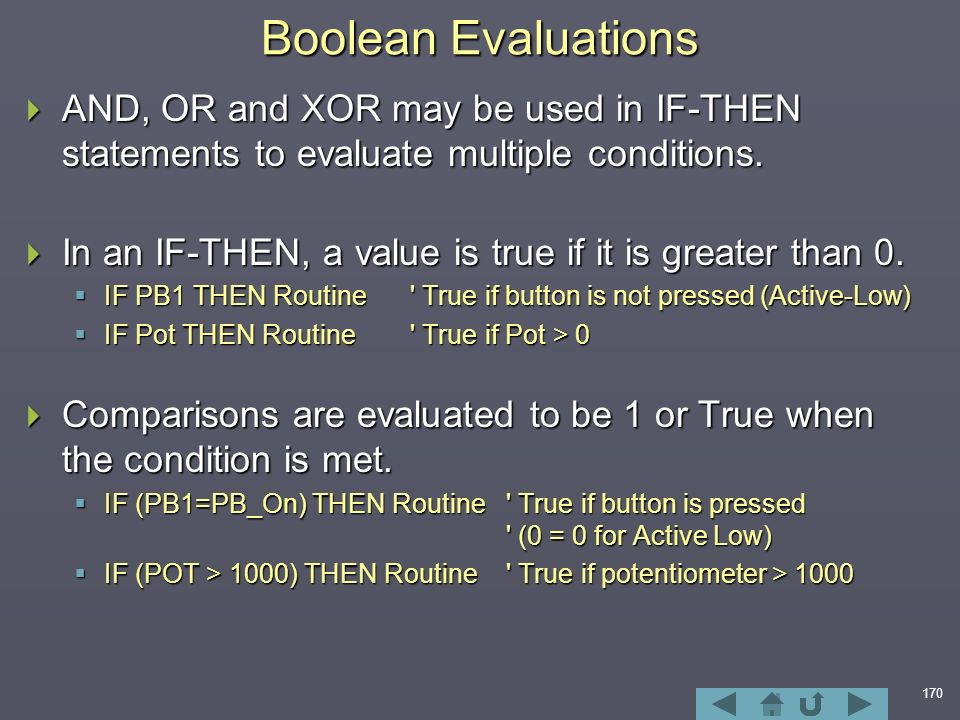 Boolean Evaluations

AND, OR and XOR may be used in IF-THEN statements to evaluate multiple conditions.

In an IF-THEN, a value is true if it is greater than 0.

IF PB1 THEN Routine ' True if button is not pressed (Active-Low)

IF Pot THEN Routine ' True if Pot > 0

Comparisons are evaluated to be 1 or True when the condition is met.

IF (PB1=PB_On) THEN Routine ' True if button is pressed ' (0 = 0 for Active Low)

IF (POT > 1000) THEN Routine ' True if potentiometer > 1000

170